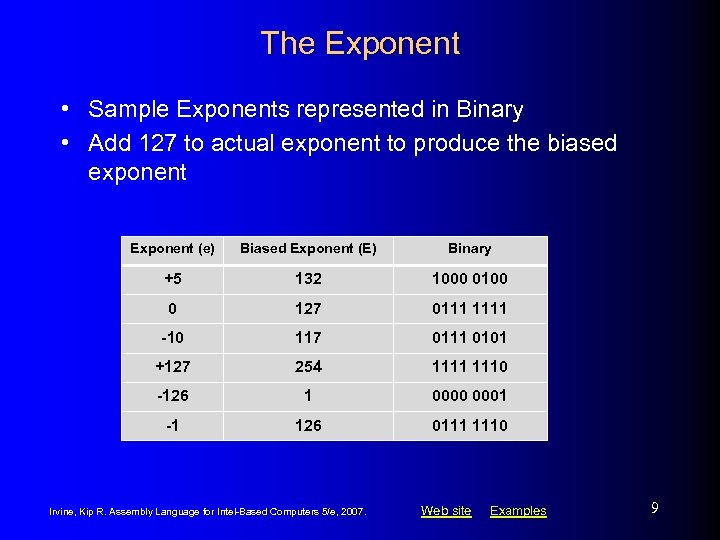 The Exponent

• Sample Exponents represented in Binary
• Add 127 to actual exponent to produce the biased exponent

| Exponent (e) | Biased Exponent (E) | Binary |
|---|---|---|
| +5 | 132 | 1000 0100 |
| 0 | 127 | 0111 1111 |
| -10 | 117 | 0111 0101 |
| +127 | 254 | 1111 1110 |
| -126 | 1 | 0000 0001 |
| -1 | 126 | 0111 1110 |

Irvine, Kip R. Assembly Language for Intel-Based Computers 5/e, 2007.

Web site Examples

9